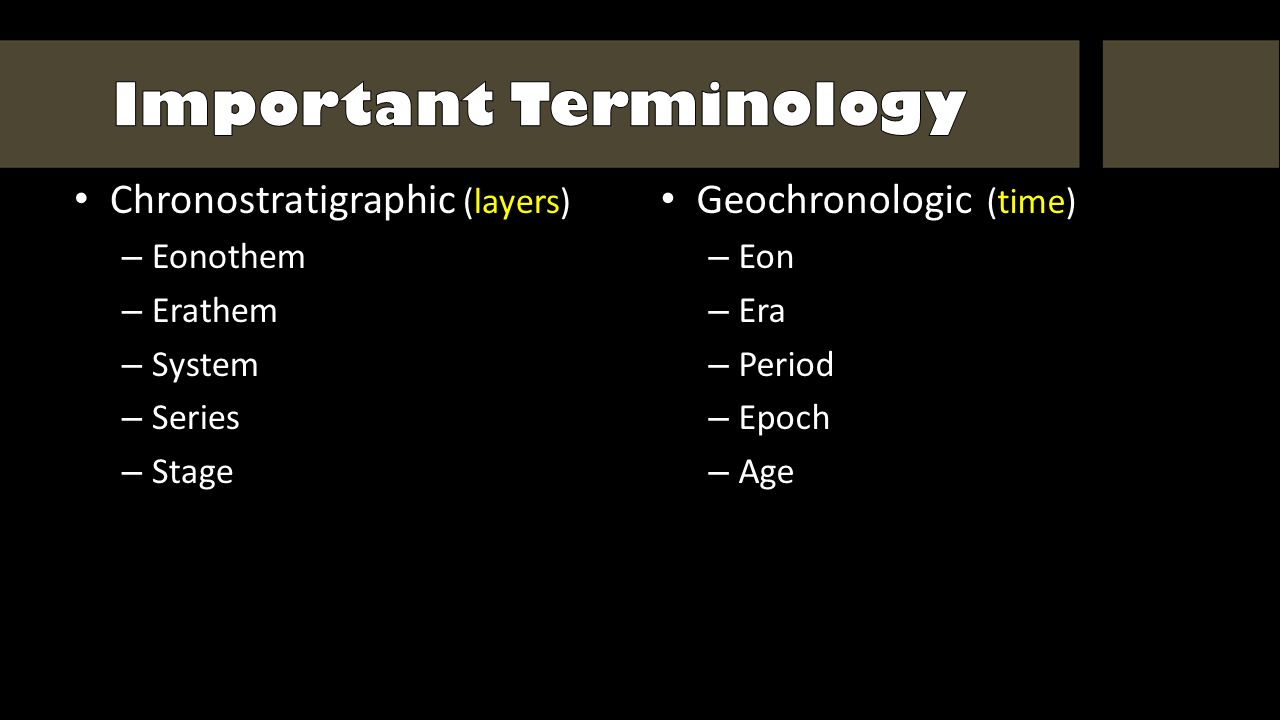 Important Terminology

• Chronostratigraphic (layers)
– Eonothem
– Erathem
– System
– Series
– Stage

• Geochronologic (time)
– Eon
– Era
– Period
– Epoch
– Age